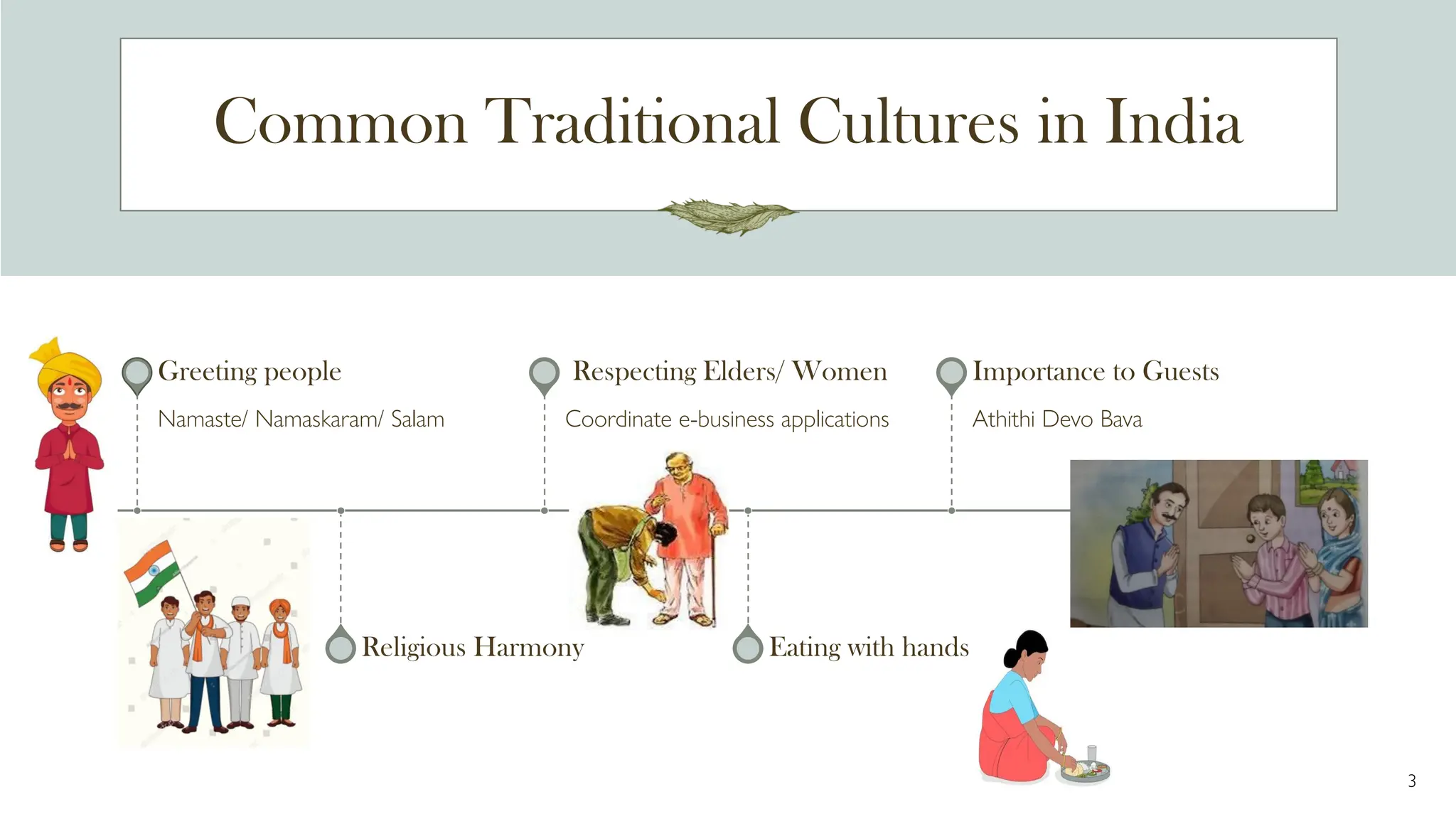 Common Traditional Cultures in India

Greeting people

Namaste/ Namaskaram/ Salam

Respecting Elders/ Women

Coordinate e-business applications

Importance to Guests

Athithi Devo Bava

Religious Harmony

Eating with hands

3